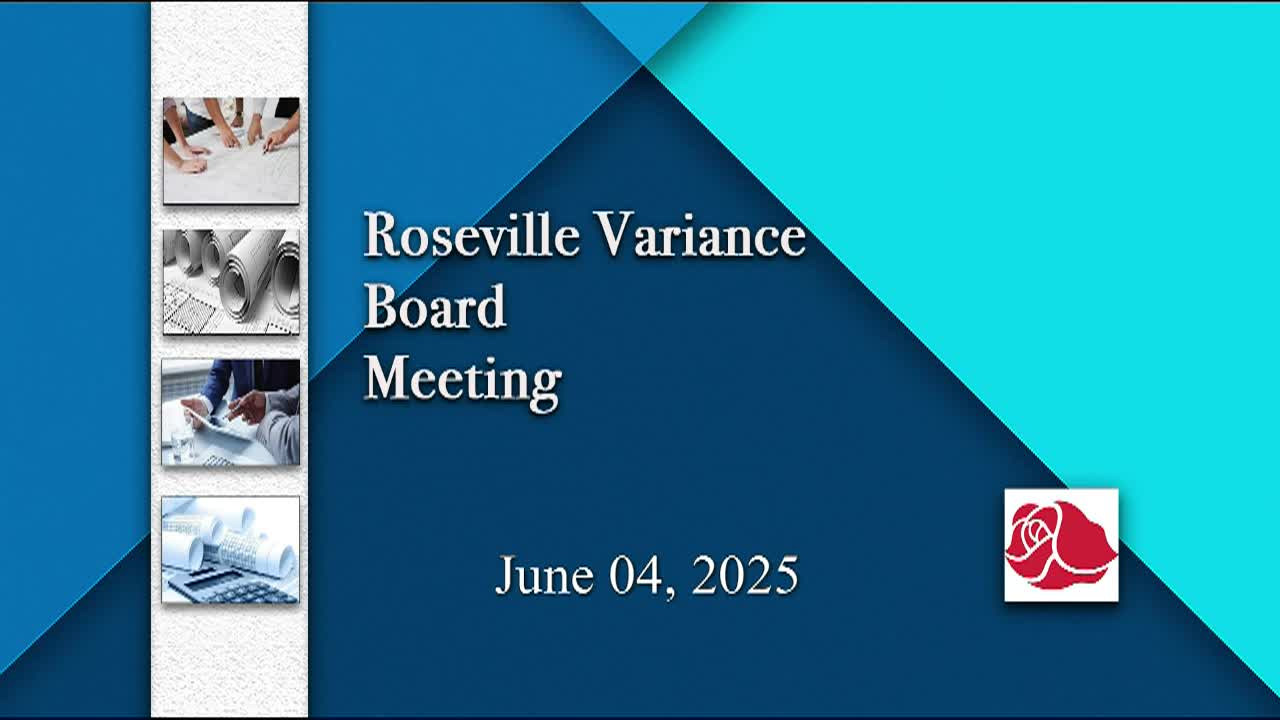 Roseville Variance Board Meeting

June 04, 2025